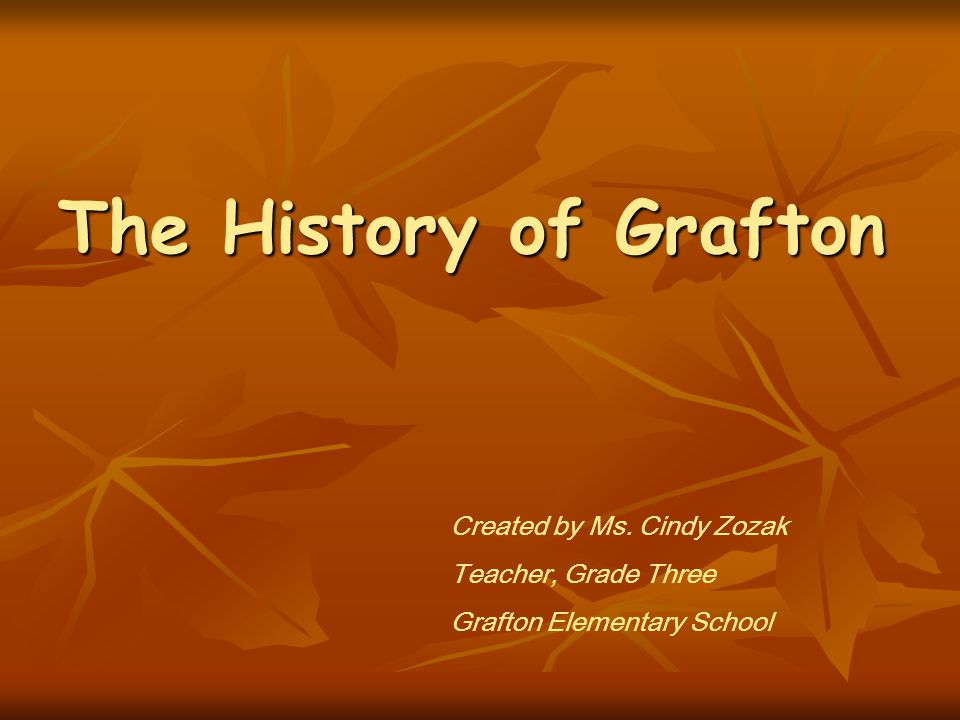 The History of Grafton

Created by Ms. Cindy Zozak
Teacher, Grade Three
Grafton Elementary School